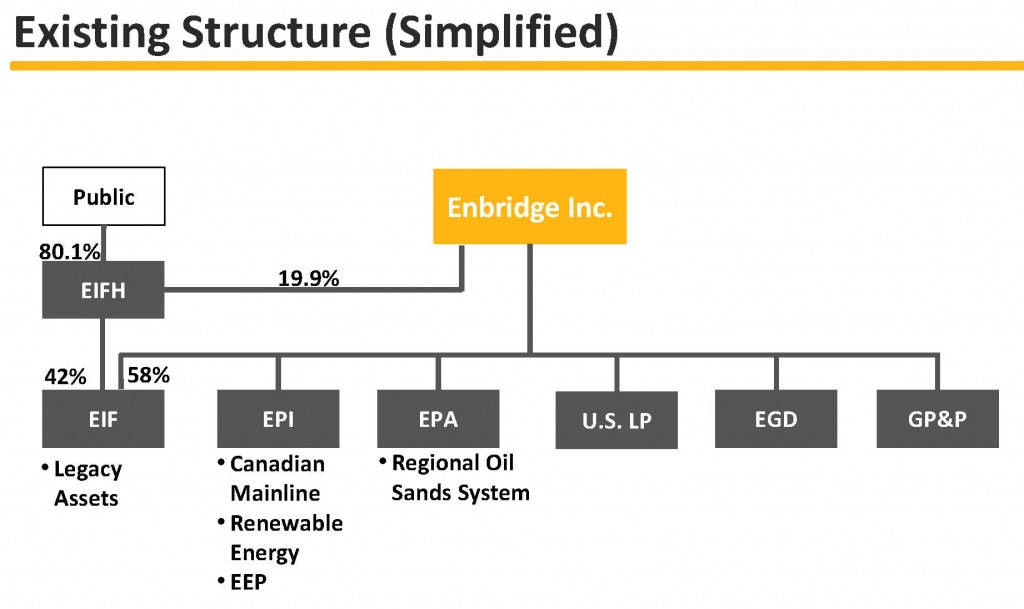 Existing Structure (Simplified)

Public

Enbridge Inc.

80.1%

EIFH

19.9%

42%

58%

EIF

EPI

EPA

U.S. LP

EGD

GP&P

• Legacy Assets

• Canadian Mainline
• Renewable Energy
• EEP

• Regional Oil Sands System